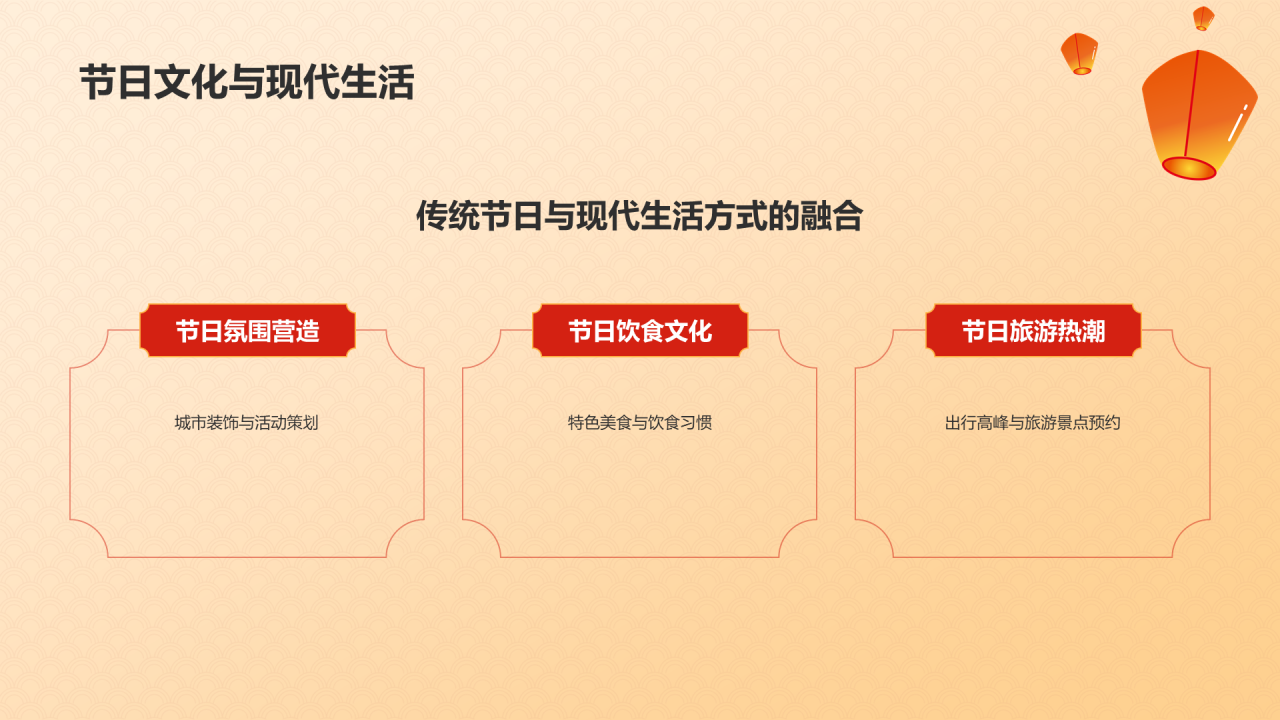 节日文化与现代生活

传统节日与现代生活方式的融合

节日氛围营造

城市装饰与活动策划

节日饮食文化

特色美食与饮食习惯

节日旅游热潮

出行高峰与旅游景点预约